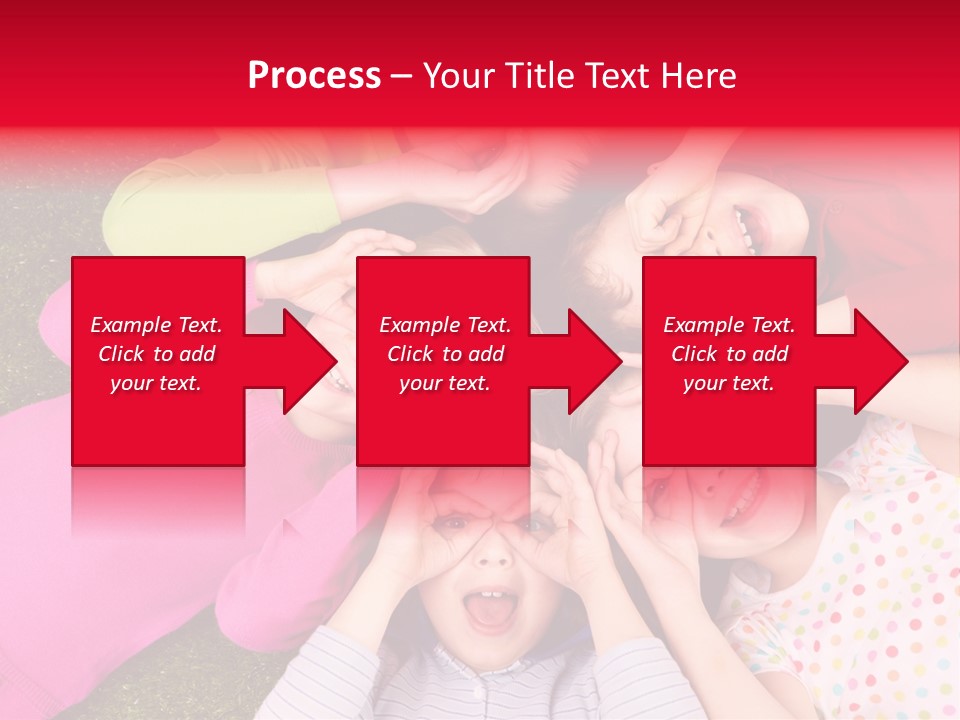 Process – Your Title Text Here

Example Text. Click to add your text.

Example Text. Click to add your text.

Example Text. Click to add your text.